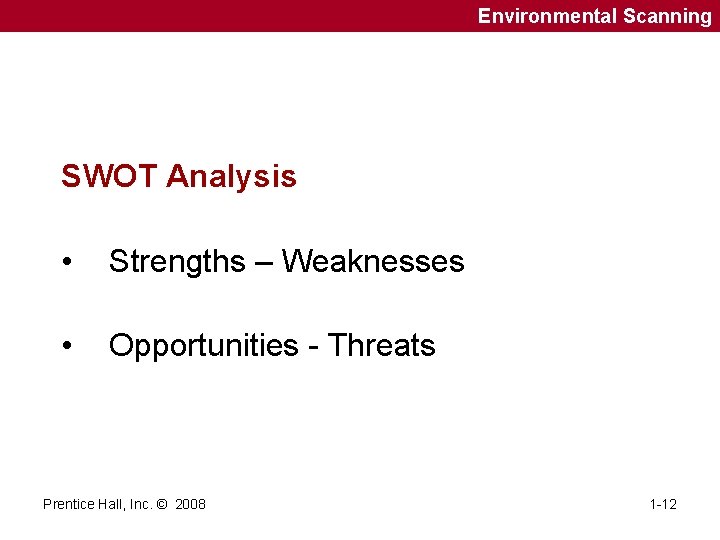 Environmental Scanning

SWOT Analysis

• Strengths – Weaknesses

• Opportunities - Threats

Prentice Hall, Inc. © 2008

1-12